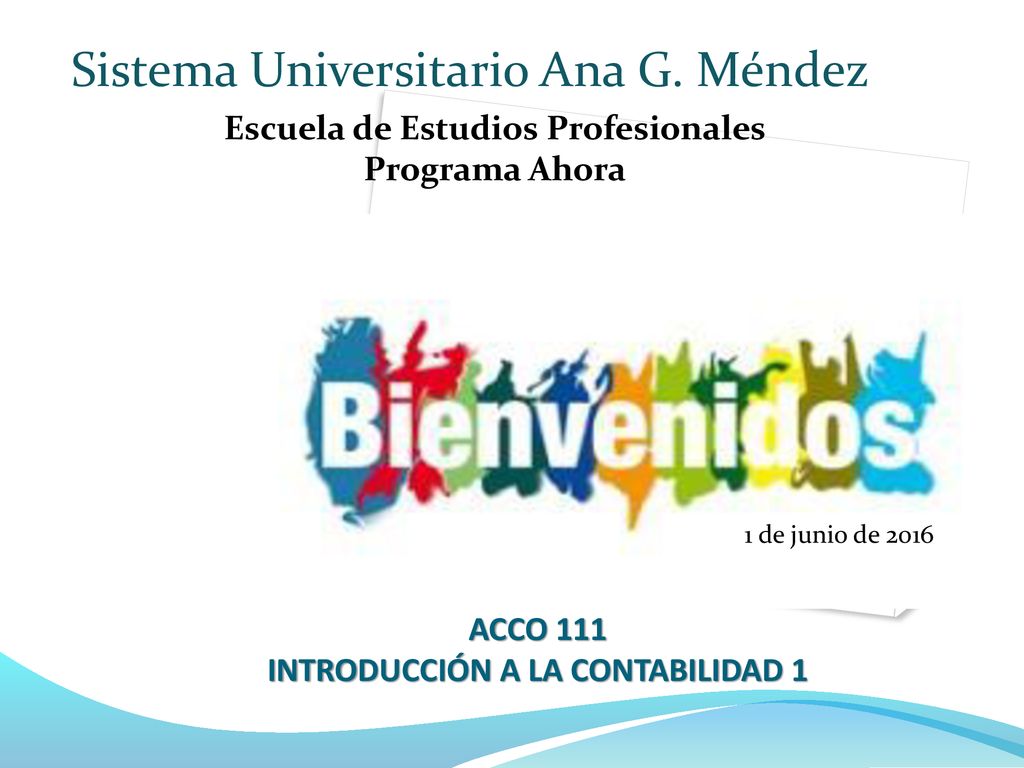 Sistema Universitario Ana G. Méndez

Escuela de Estudios Profesionales
Programa Ahora

Bienvenidos

1 de junio de 2016

ACCO 111
INTRODUCCIÓN A LA CONTABILIDAD 1